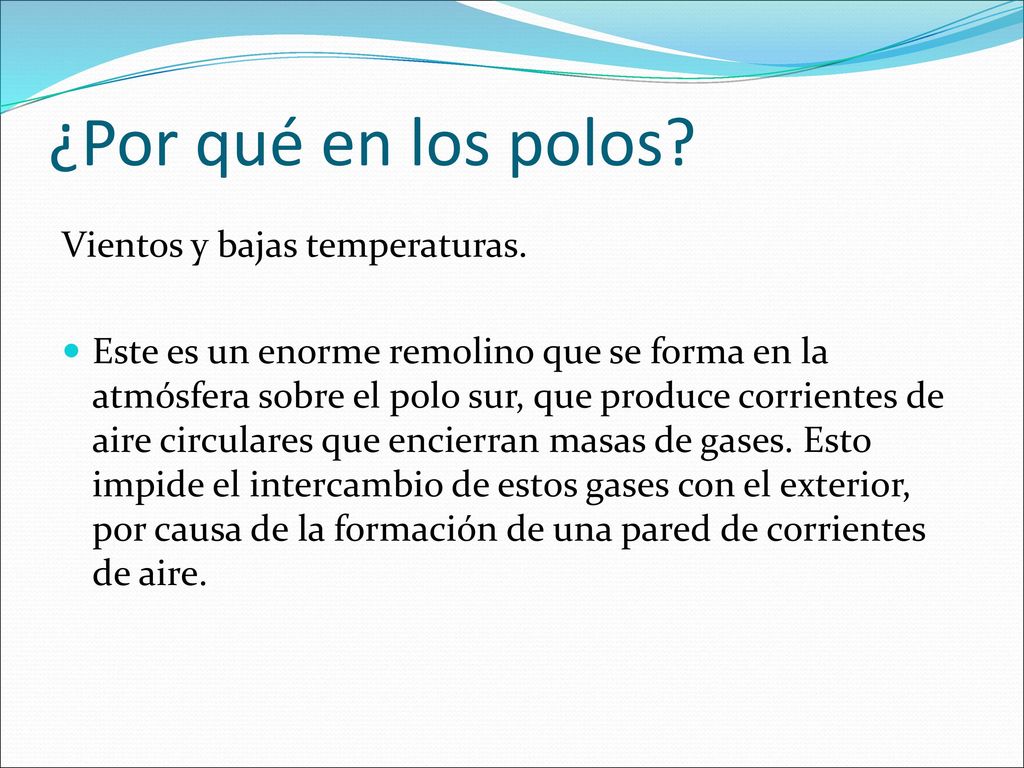 ¿Por qué en los polos?

Vientos y bajas temperaturas.

Este es un enorme remolino que se forma en la atmósfera sobre el polo sur, que produce corrientes de aire circulares que encierran masas de gases. Esto impide el intercambio de estos gases con el exterior, por causa de la formación de una pared de corrientes de aire.